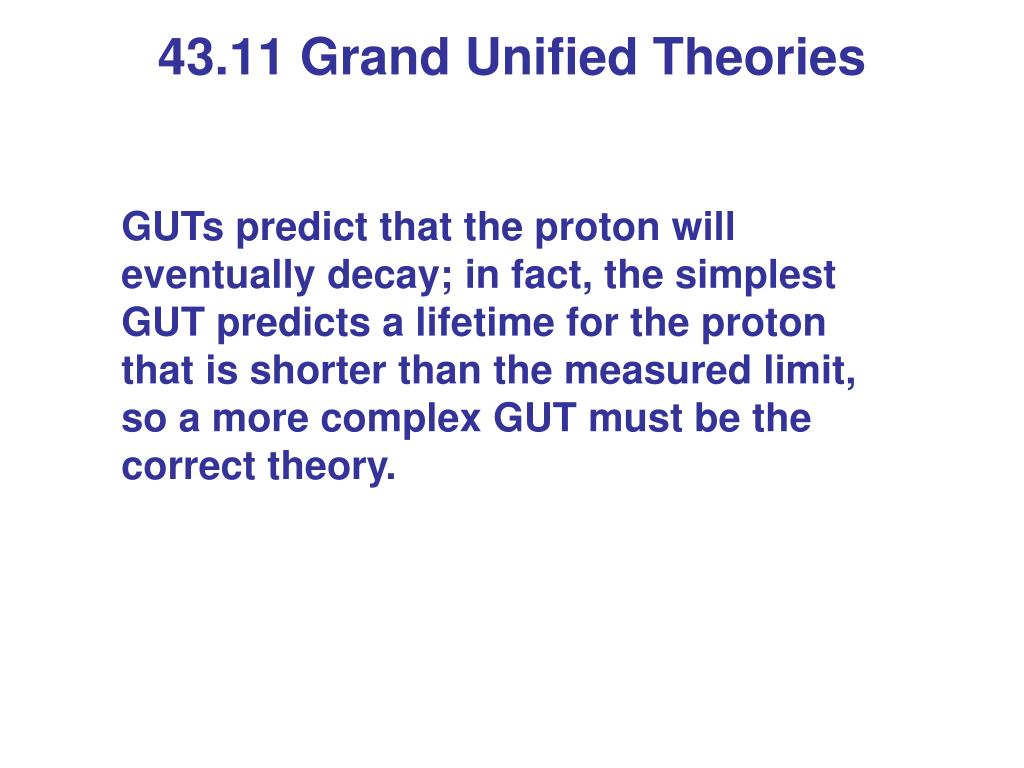 43.11 Grand Unified Theories

GUTs predict that the proton will eventually decay; in fact, the simplest GUT predicts a lifetime for the proton that is shorter than the measured limit, so a more complex GUT must be the correct theory.